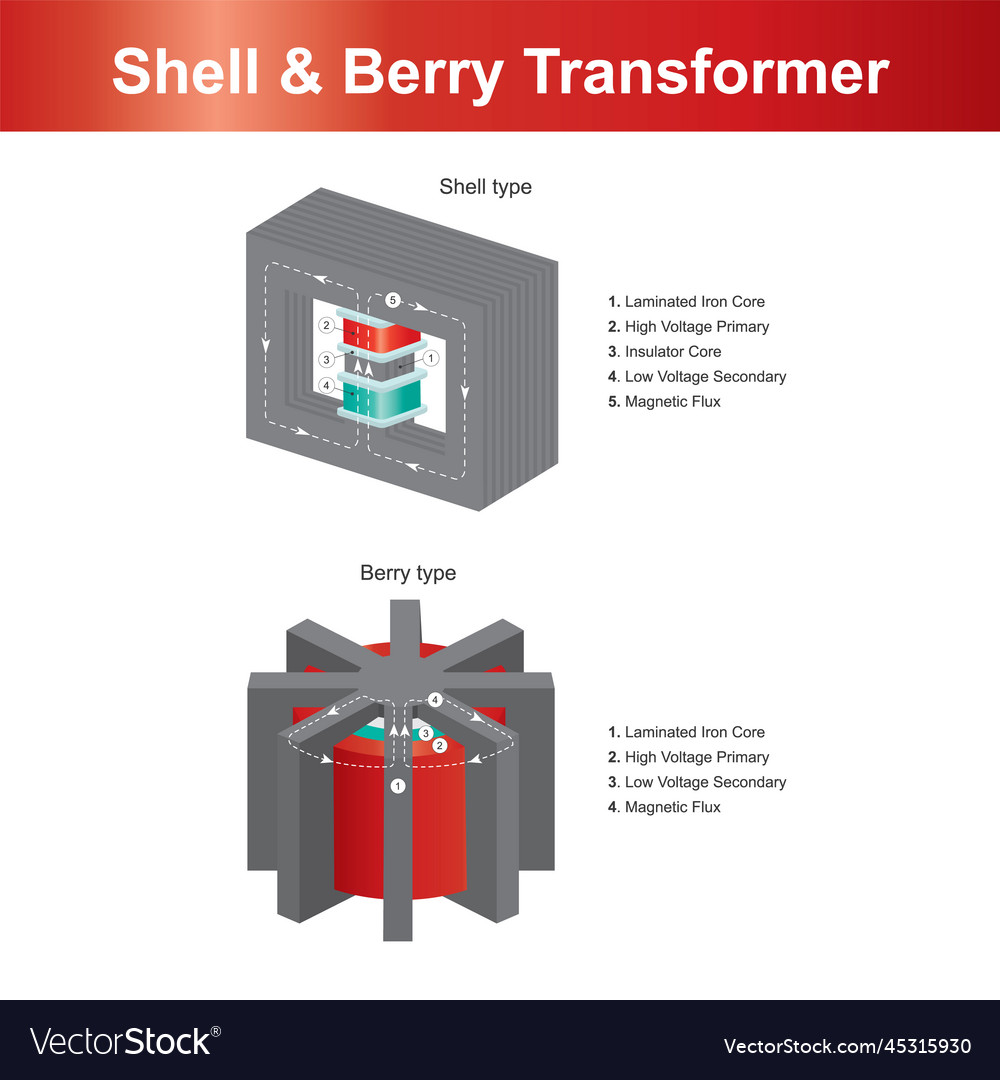 Shell & Berry Transformer

Shell type

5
2
3
1
4

1. Laminated Iron Core
2. High Voltage Primary
3. Insulator Core
4. Low Voltage Secondary
5. Magnetic Flux

Berry type

4
3
2
1

1. Laminated Iron Core
2. High Voltage Primary
3. Low Voltage Secondary
4. Magnetic Flux

VectorStock®

VectorStock.com/45315930